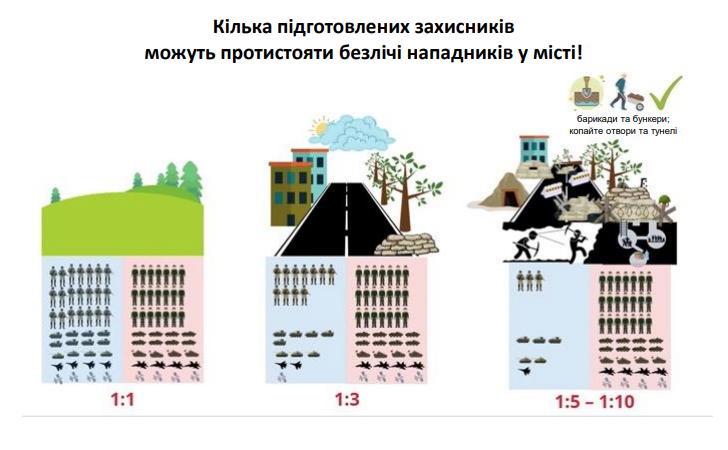 Кілька підготовлених захисників можуть протистояти безлічі нападників у місті!

барикади та бункери; копайте отвори та тунелі

1:1

1:3

1:5 – 1:10